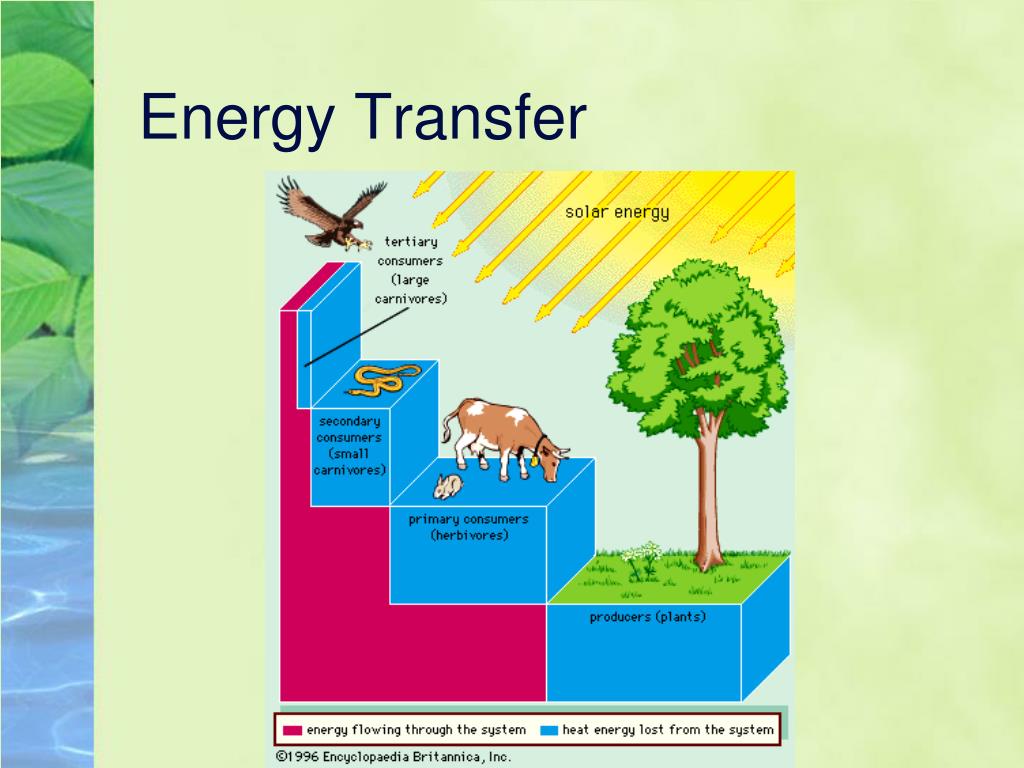 Energy Transfer

solar energy

tertiary consumers (large carnivores)

secondary consumers (small carnivores)

primary consumers (herbivores)

producers (plants)

energy flowing through the system

heat energy lost from the system

©1996 Encyclopaedia Britannica, Inc.